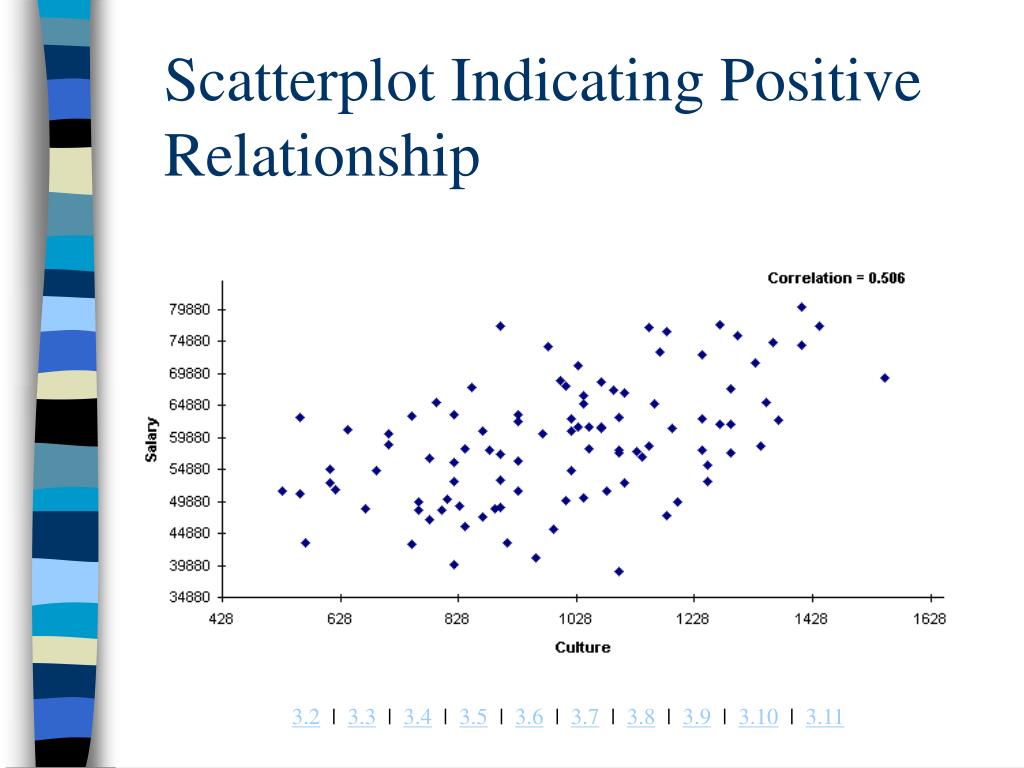 Scatterplot Indicating Positive Relationship

Correlation = 0.506

79880
74880
69880
64880
59880
54880
49880
44880
39880
34880

Salary

428 628 828 1028 1228 1428 1628

Culture

3.2 | 3.3 | 3.4 | 3.5 | 3.6 | 3.7 | 3.8 | 3.9 | 3.10 | 3.11